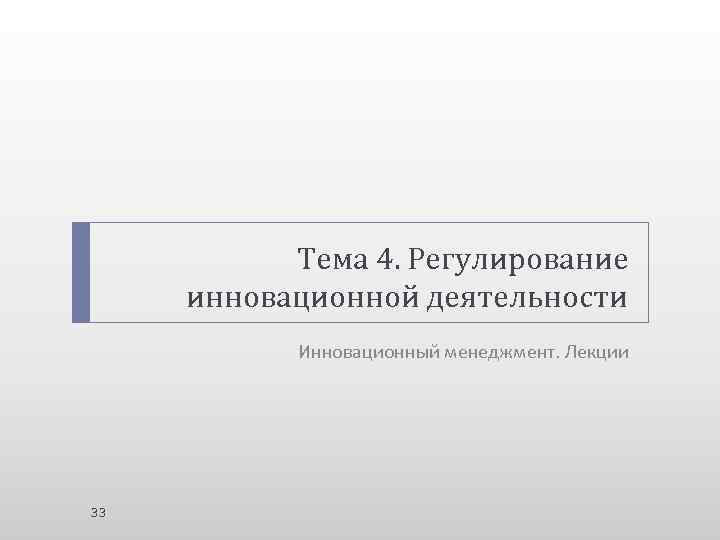 Тема 4. Регулирование инновационной деятельности

Инновационный менеджмент. Лекции

33